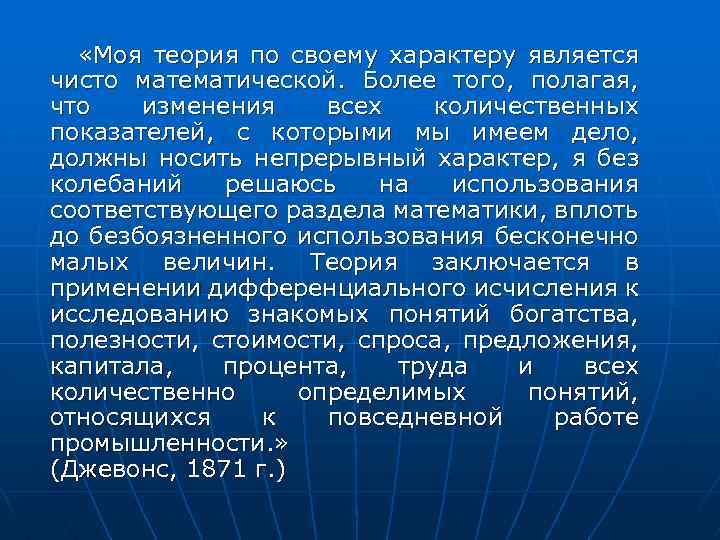 «Моя теория по своему характеру является чисто математической. Более того, полагая, что изменения всех количественных показателей, с которыми мы имеем дело, должны носить непрерывный характер, я без колебаний решаюсь на использования соответствующего раздела математики, вплоть до безбоязненного использования бесконечно малых величин. Теория заключается в применении дифференциального исчисления к исследованию знакомых понятий богатства, полезности, стоимости, спроса, предложения, капитала, процента, труда и всех количественно определимых понятий, относящихся к повседневной работе промышленности.»
(Джевонс, 1871 г.)